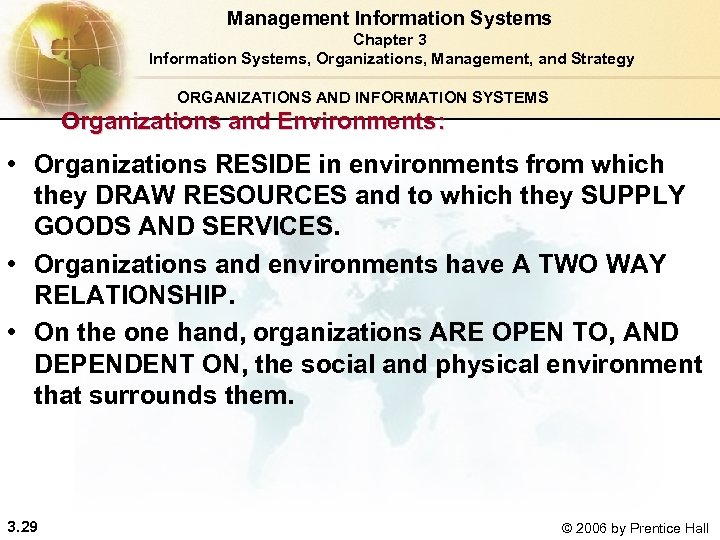 Management Information Systems
Chapter 3
Information Systems, Organizations, Management, and Strategy

ORGANIZATIONS AND INFORMATION SYSTEMS

Organizations and Environments:

• Organizations RESIDE in environments from which they DRAW RESOURCES and to which they SUPPLY GOODS AND SERVICES.
• Organizations and environments have A TWO WAY RELATIONSHIP.
• On the one hand, organizations ARE OPEN TO, AND DEPENDENT ON, the social and physical environment that surrounds them.

3.29

© 2006 by Prentice Hall